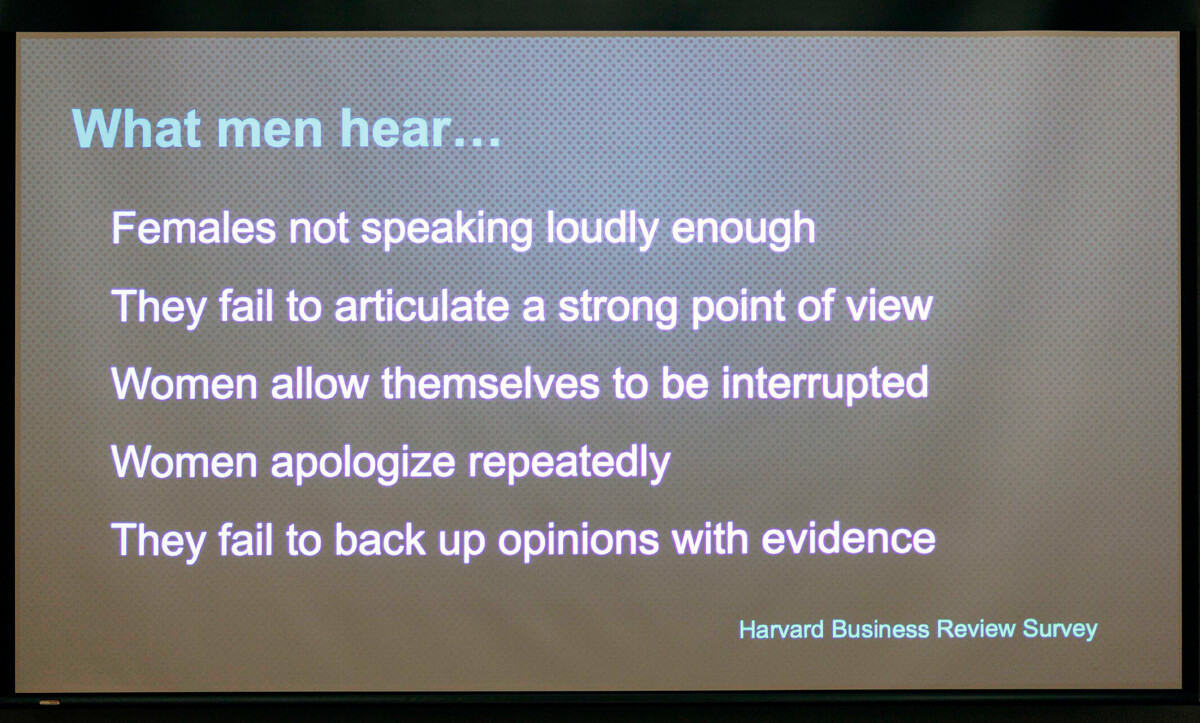 What men hear…

Females not speaking loudly enough

They fail to articulate a strong point of view

Women allow themselves to be interrupted

Women apologize repeatedly

They fail to back up opinions with evidence

Harvard Business Review Survey